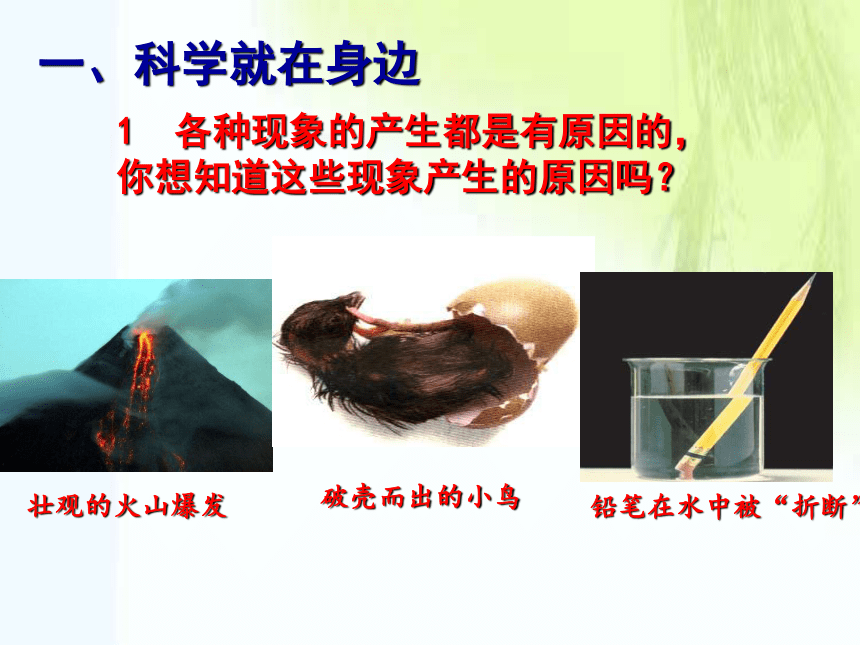 一、科学就在身边

1　各种现象的产生都是有原因的，你想知道这些现象产生的原因吗？

壮观的火山爆发

破壳而出的小鸟

铅笔在水中被“折断”